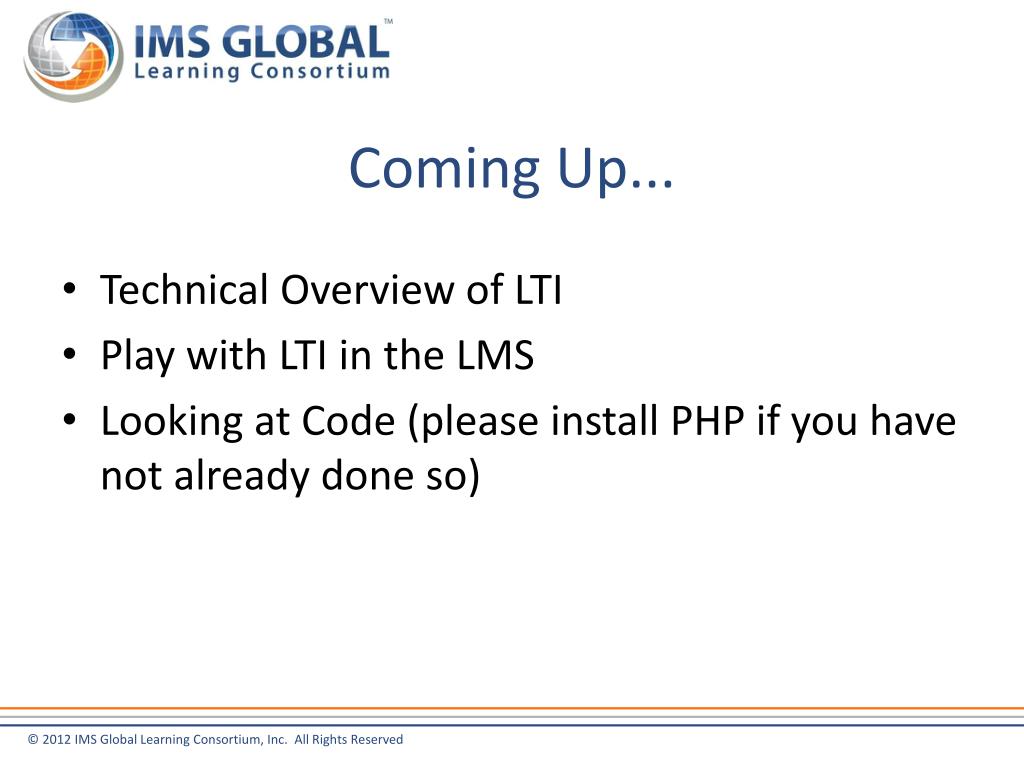 IMS GLOBAL™
Learning Consortium

Coming Up...

• Technical Overview of LTI
• Play with LTI in the LMS
• Looking at Code (please install PHP if you have not already done so)

© 2012 IMS Global Learning Consortium, Inc. All Rights Reserved